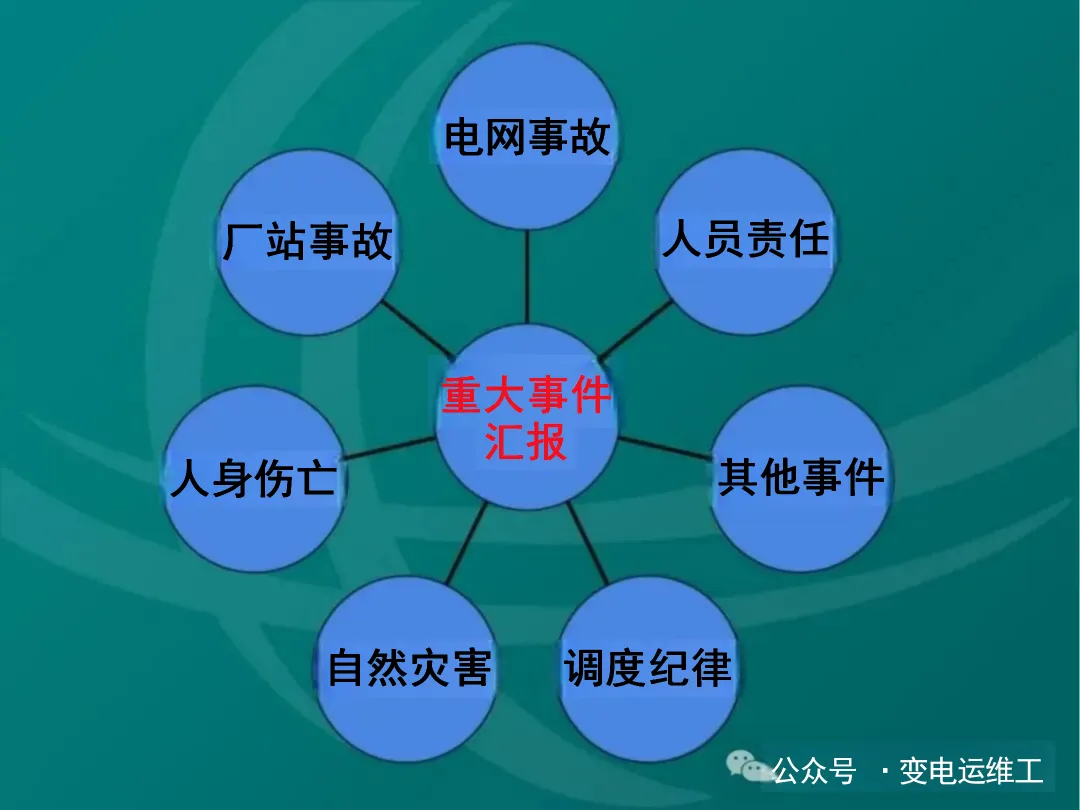 电网事故

厂站事故

人员责任

重大事件汇报

人身伤亡

其他事件

自然灾害

调度纪律

公众号 · 变电运维工